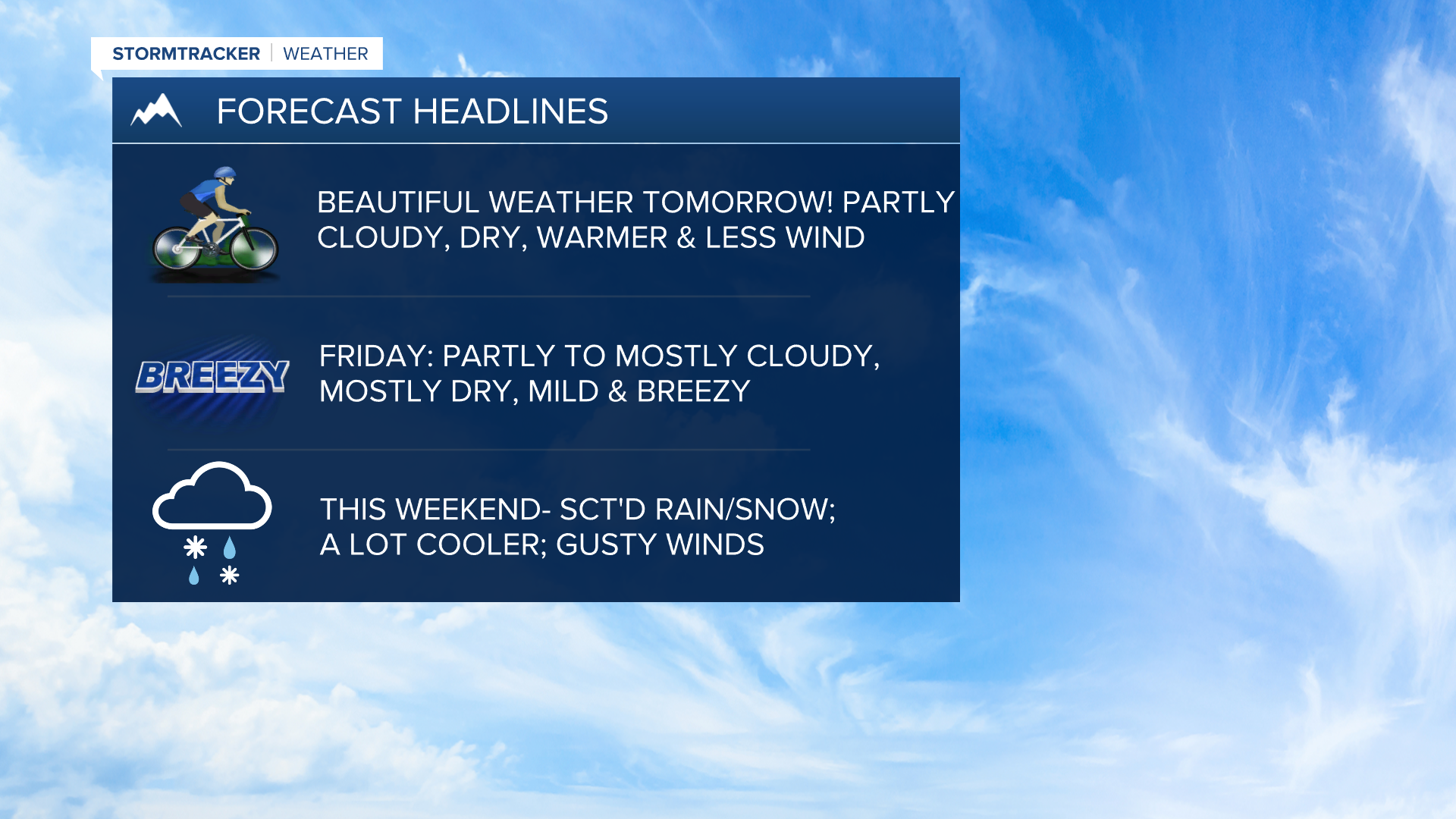 STORMTRACKER | WEATHER

FORECAST HEADLINES

BEAUTIFUL WEATHER TOMORROW! PARTLY CLOUDY, DRY, WARMER & LESS WIND

BREEZY

FRIDAY: PARTLY TO MOSTLY CLOUDY, MOSTLY DRY, MILD & BREEZY

THIS WEEKEND- SCT'D RAIN/SNOW; A LOT COOLER; GUSTY WINDS